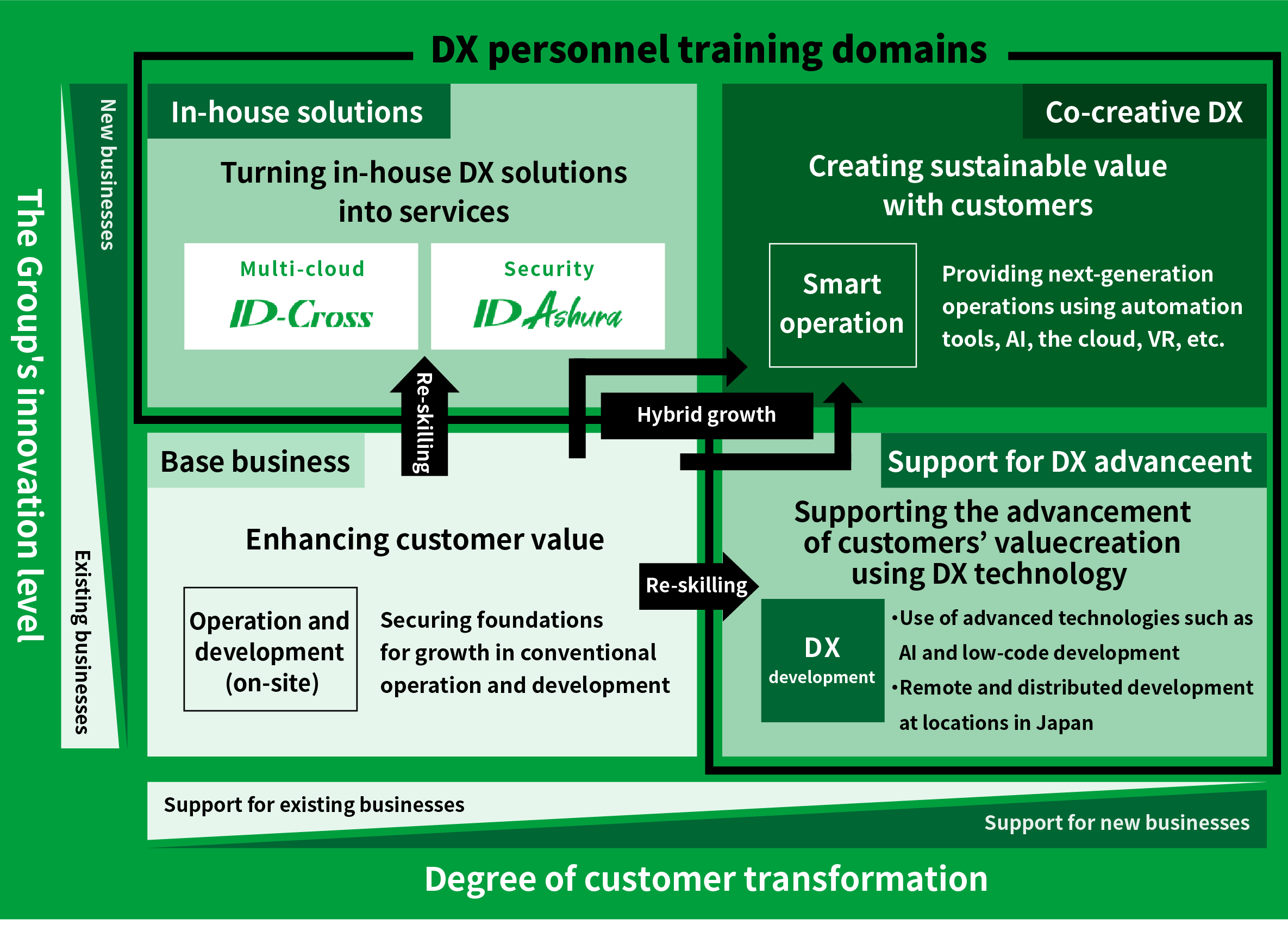 DX personnel training domains

The Group's innovation level

New businesses

Existing businesses

In-house solutions

Turning in-house DX solutions into services

Multi-cloud
ID-Cross

Security
ID Ashura

Co-creative DX

Creating sustainable value with customers

Smart operation

Providing next-generation operations using automation tools, AI, the cloud, VR, etc.

Re-skilling

Hybrid growth

Base business

Enhancing customer value

Operation and development (on-site)

Securing foundations for growth in conventional operation and development

Re-skilling

Support for DX advanceent

Supporting the advancement of customers' valuecreation using DX technology

DX development

•Use of advanced technologies such as AI and low-code development
•Remote and distributed development at locations in Japan

Support for existing businesses

Support for new businesses

Degree of customer transformation